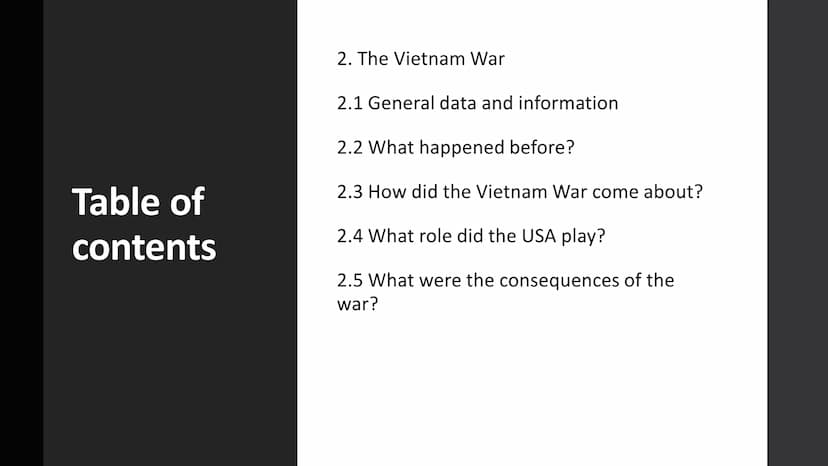 Table of contents

2. The Vietnam War

2.1 General data and information

2.2 What happened before?

2.3 How did the Vietnam War come about?

2.4 What role did the USA play?

2.5 What were the consequences of the war?